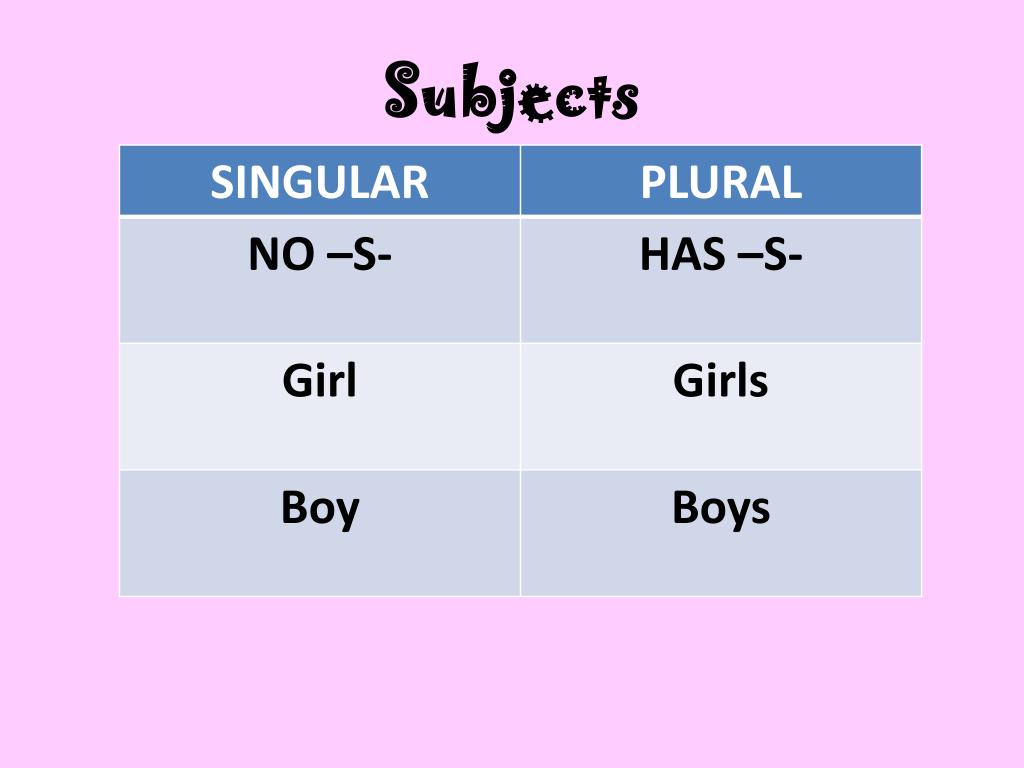 Subjects

| SINGULAR | PLURAL |
|---|---|
| NO –S- | HAS –S- |
| Girl | Girls |
| Boy | Boys |